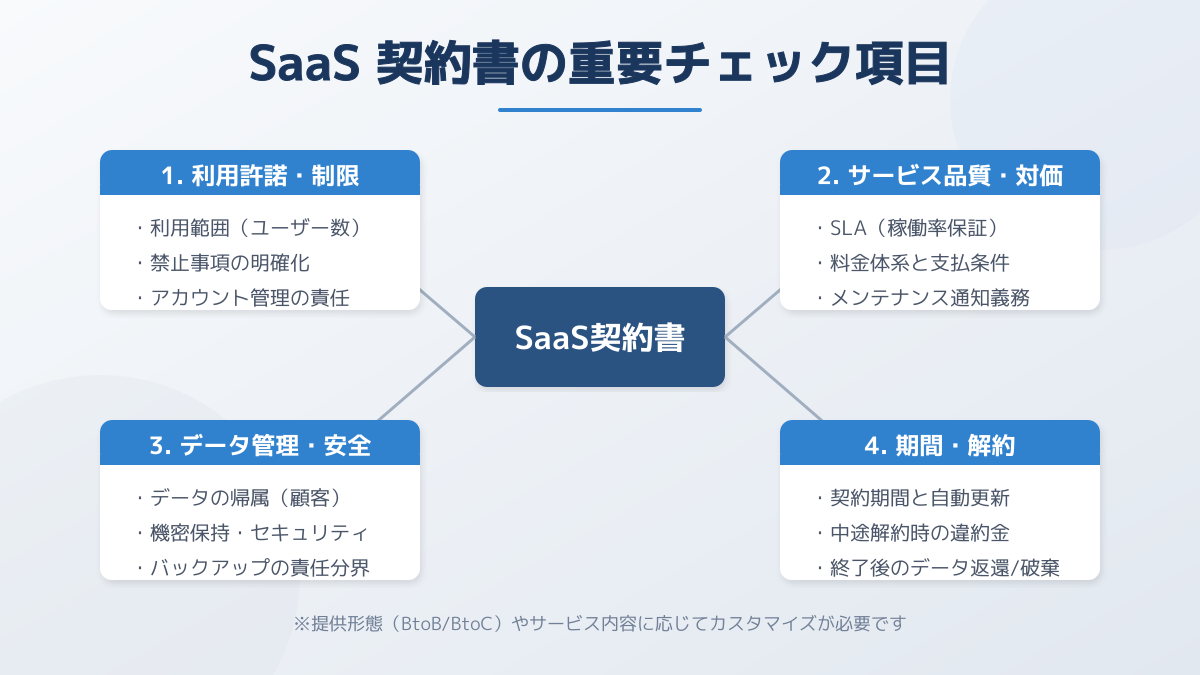 SaaS 契約書の重要チェック項目

1. 利用許諾・制限

・利用範囲（ユーザー数）
・禁止事項の明確化
・アカウント管理の責任

2. サービス品質・対価

・SLA（稼働率保証）
・料金体系と支払条件
・メンテナンス通知義務

SaaS契約書

3. データ管理・安全

・データの帰属（顧客）
・機密保持・セキュリティ
・バックアップの責任分界

4. 期間・解約

・契約期間と自動更新
・中途解約時の違約金
・終了後のデータ返還/破棄

※提供形態（BtoB/BtoC）やサービス内容に応じてカスタマイズが必要です